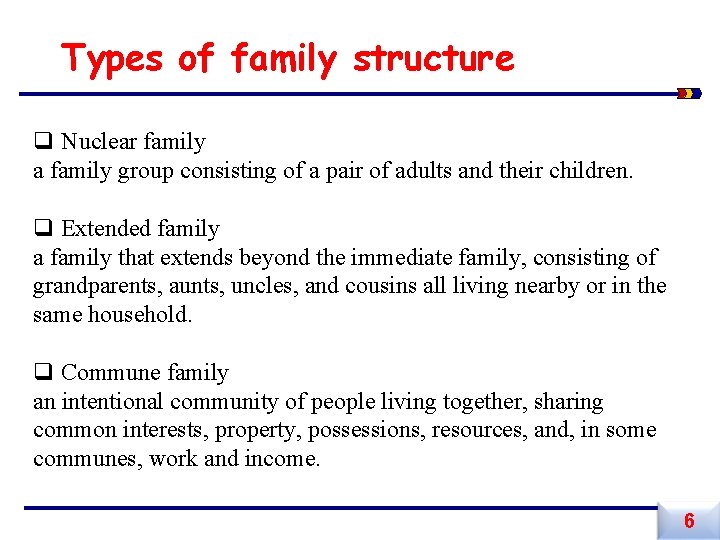 Types of family structure

❑ Nuclear family
a family group consisting of a pair of adults and their children.

❑ Extended family
a family that extends beyond the immediate family, consisting of grandparents, aunts, uncles, and cousins all living nearby or in the same household.

❑ Commune family
an intentional community of people living together, sharing common interests, property, possessions, resources, and, in some communes, work and income.

6